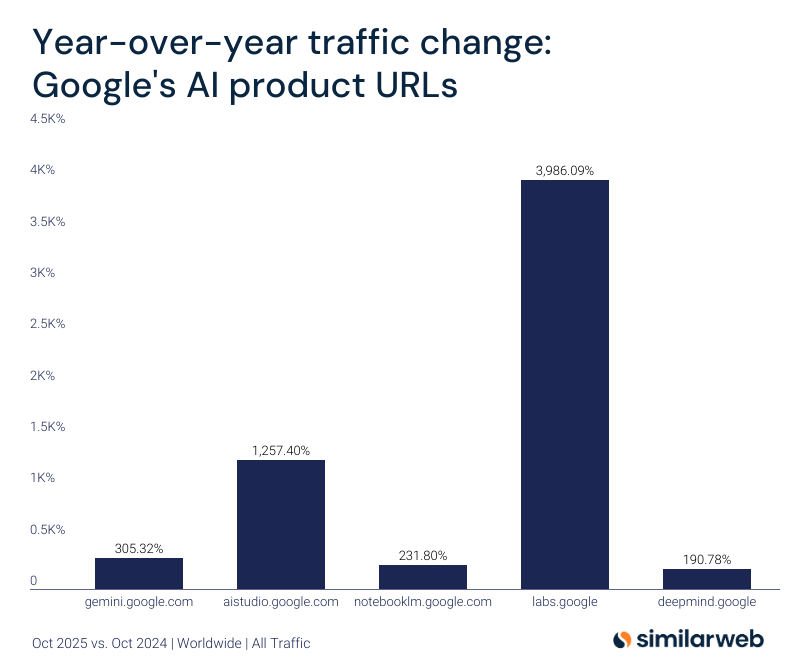 Year-over-year traffic change: Google's AI product URLs

4.5K%
4K%
3.5K%
3K%
2.5K%
2K%
1.5K%
1K%
0.5K%
0

305.32%
1,257.40%
231.80%
3,986.09%
190.78%

gemini.google.com
aistudio.google.com
notebooklm.google.com
labs.google
deepmind.google

Oct 2025 vs. Oct 2024 | Worldwide | All Traffic

similarweb